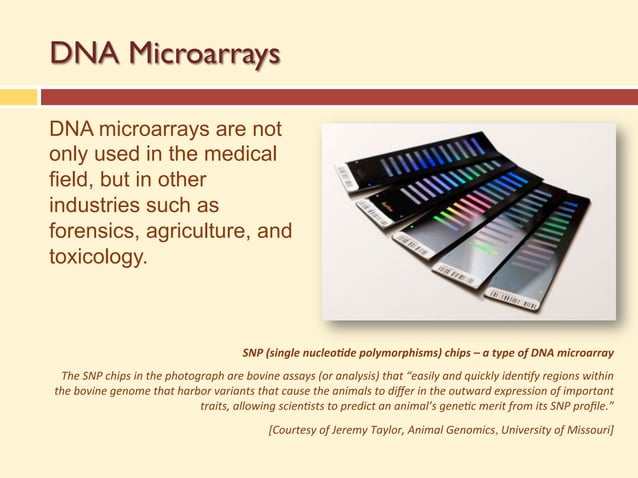 DNA Microarrays

DNA microarrays are not only used in the medical field, but in other industries such as forensics, agriculture, and toxicology.

SNP (single nucleotide polymorphisms) chips – a type of DNA microarray

The SNP chips in the photograph are bovine assays (or analysis) that "easily and quickly identify regions within the bovine genome that harbor variants that cause the animals to differ in the outward expression of important traits, allowing scientists to predict an animal's genetic merit from its SNP profile."

[Courtesy of Jeremy Taylor, Animal Genomics, University of Missouri]